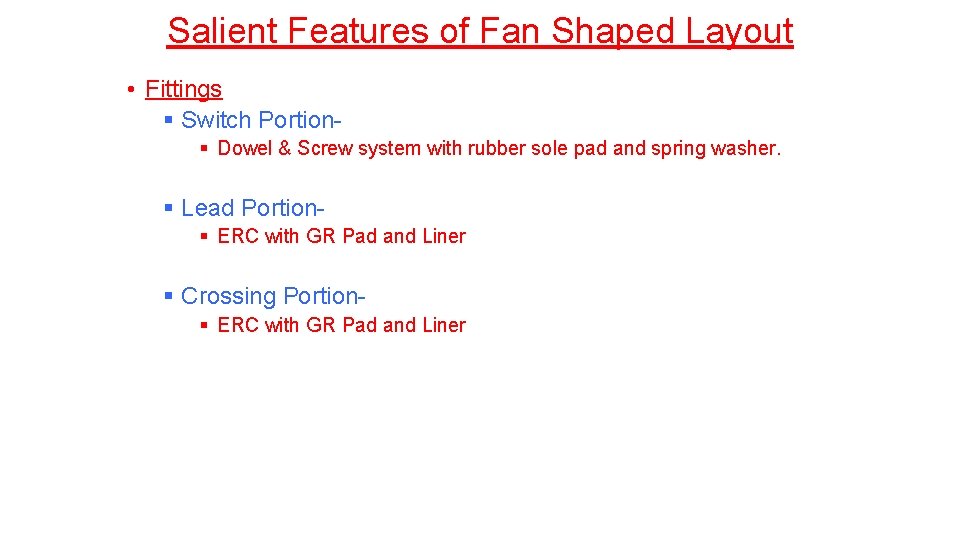 Salient Features of Fan Shaped Layout

• Fittings
  ▪ Switch Portion-
    ▪ Dowel & Screw system with rubber sole pad and spring washer.

  ▪ Lead Portion-
    ▪ ERC with GR Pad and Liner

  ▪ Crossing Portion-
    ▪ ERC with GR Pad and Liner